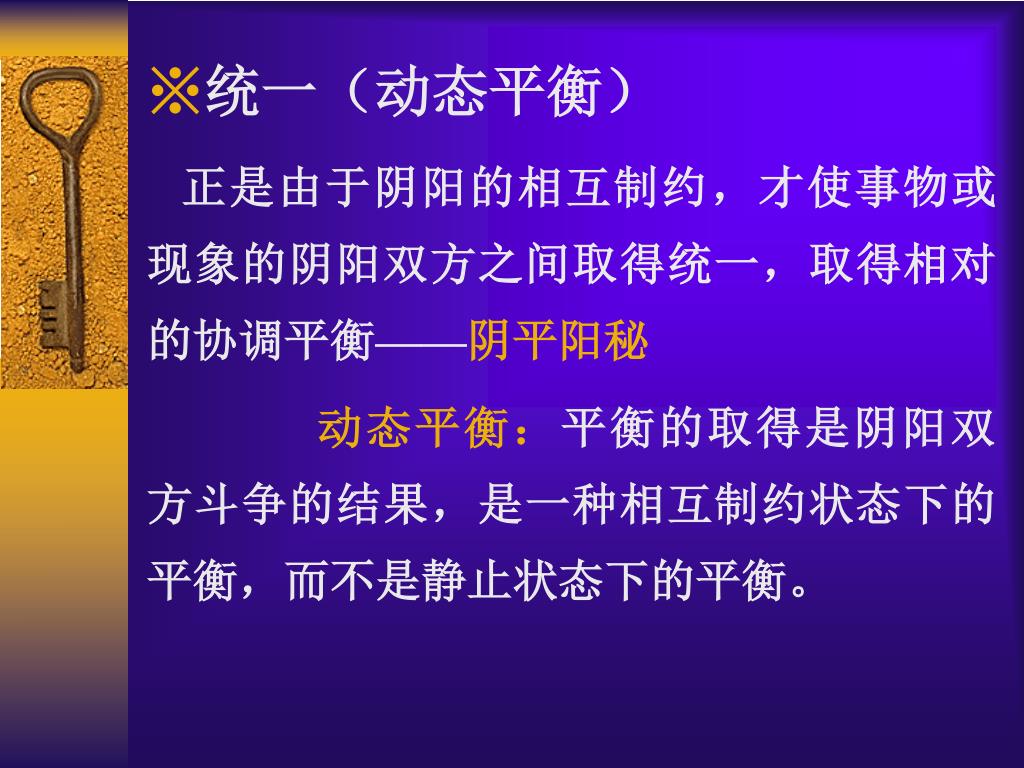 ※统一（动态平衡）

正是由于阴阳的相互制约，才使事物或现象的阴阳双方之间取得统一，取得相对的协调平衡——阴平阳秘

动态平衡：平衡的取得是阴阳双方斗争的结果，是一种相互制约状态下的平衡，而不是静止状态下的平衡。